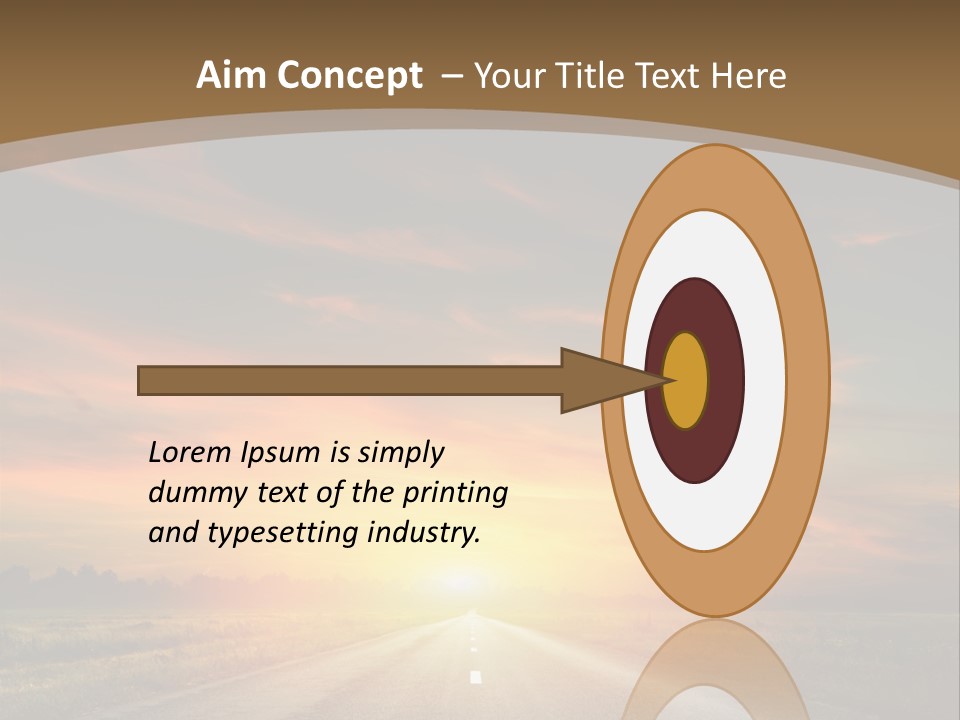 Aim Concept – Your Title Text Here

Lorem Ipsum is simply dummy text of the printing and typesetting industry.